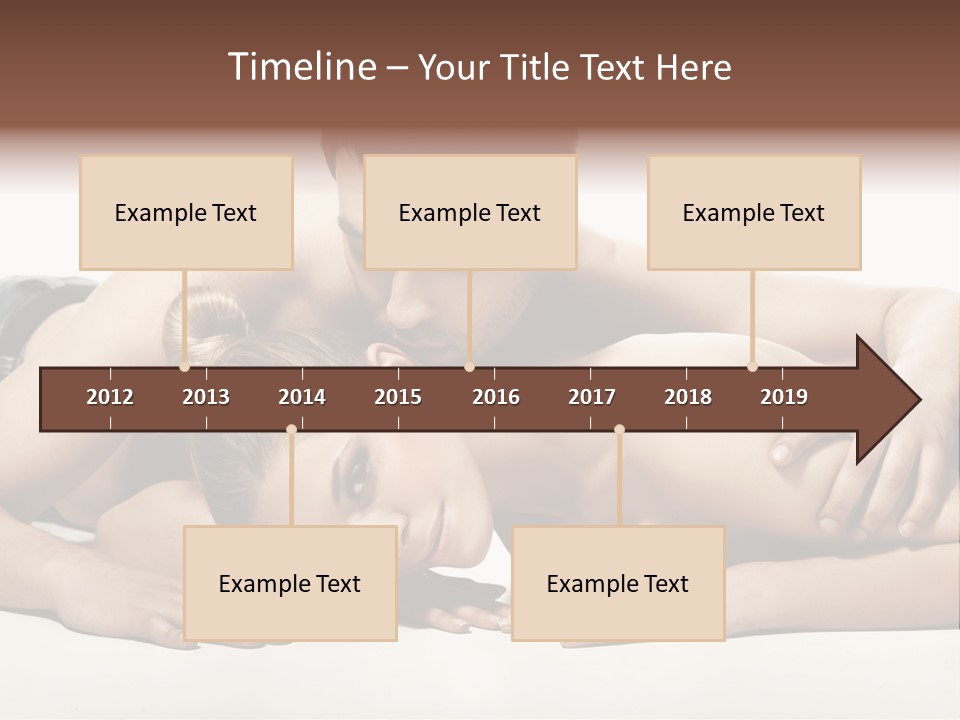 Timeline – Your Title Text Here

Example Text

Example Text

Example Text

2012 2013 2014 2015 2016 2017 2018 2019

Example Text

Example Text